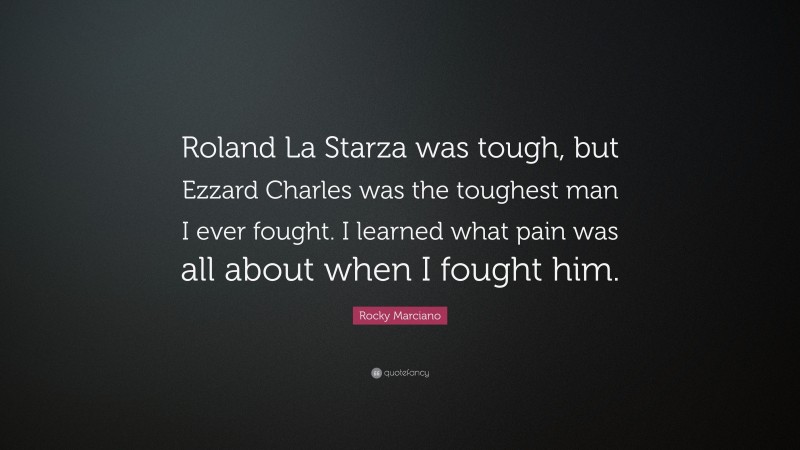 Roland La Starza was tough, but Ezzard Charles was the toughest man I ever fought. I learned what pain was all about when I fought him.

Rocky Marciano

quotefancy